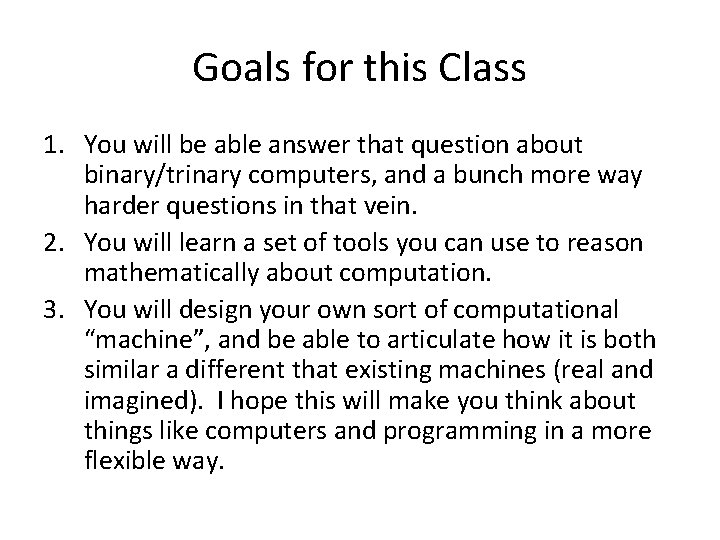 Goals for this Class

1. You will be able answer that question about binary/trinary computers, and a bunch more way harder questions in that vein.
2. You will learn a set of tools you can use to reason mathematically about computation.
3. You will design your own sort of computational “machine”, and be able to articulate how it is both similar a different that existing machines (real and imagined). I hope this will make you think about things like computers and programming in a more flexible way.